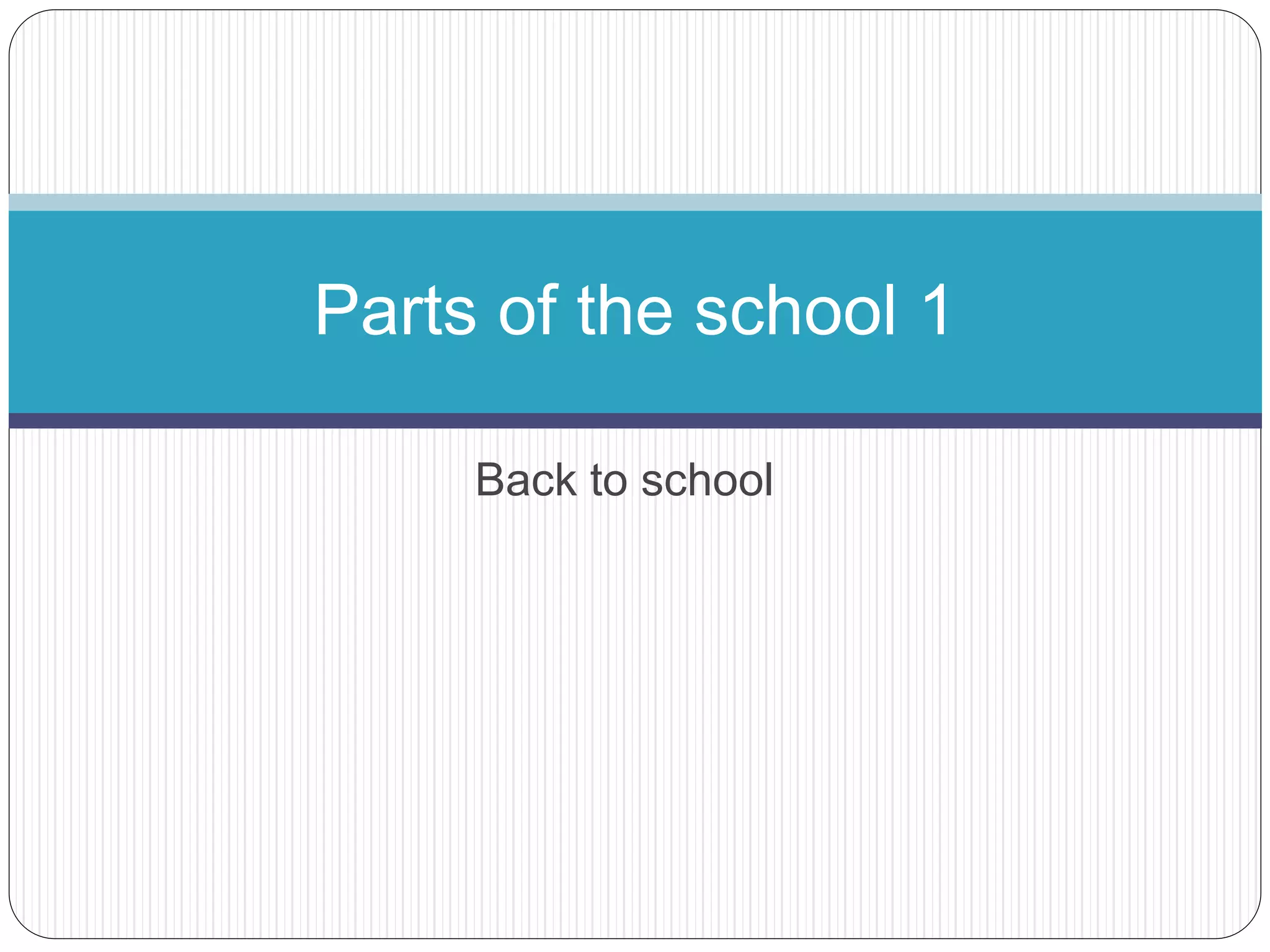 Parts of the school 1

Back to school